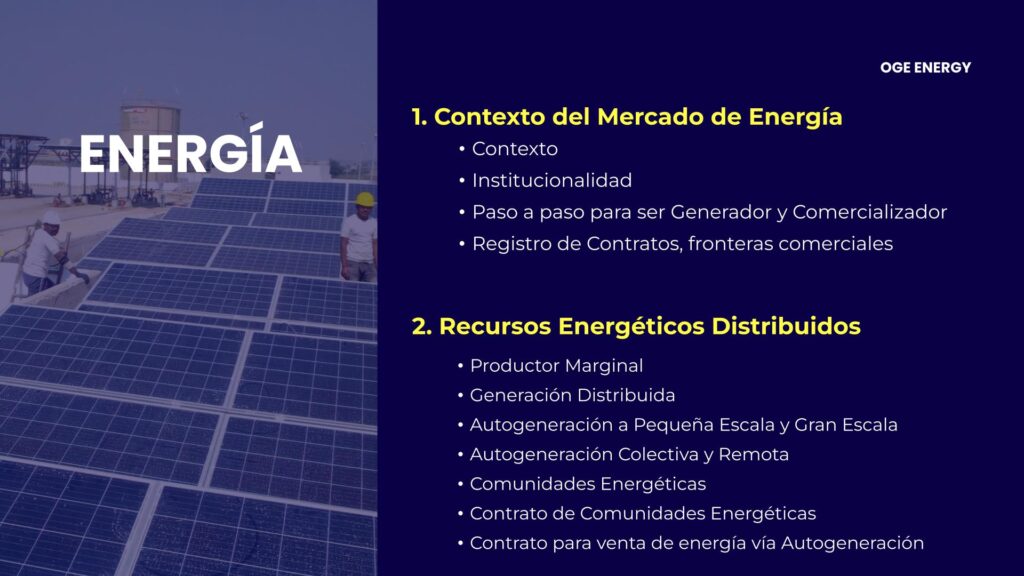 ENERGÍA

OGE ENERGY

1. Contexto del Mercado de Energía
• Contexto
• Institucionalidad
• Paso a paso para ser Generador y Comercializador
• Registro de Contratos, fronteras comerciales

2. Recursos Energéticos Distribuidos
• Productor Marginal
• Generación Distribuida
• Autogeneración a Pequeña Escala y Gran Escala
• Autogeneración Colectiva y Remota
• Comunidades Energéticas
• Contrato de Comunidades Energéticas
• Contrato para venta de energía vía Autogeneración